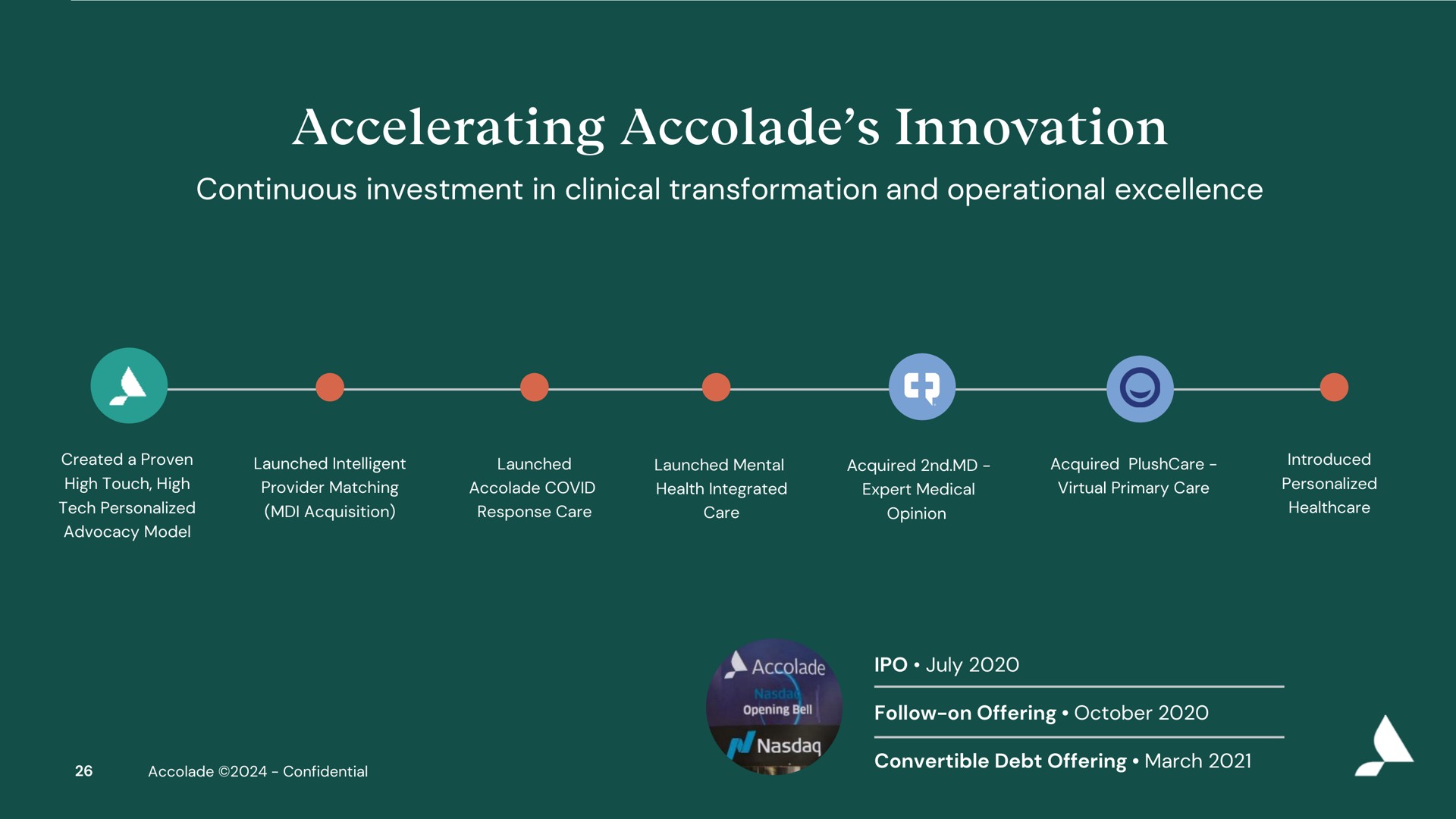 Accelerating Accolade's Innovation

Continuous investment in clinical transformation and operational excellence

Created a Proven High Touch, High Tech Personalized Advocacy Model

Launched Intelligent Provider Matching (MDI Acquisition)

Launched Accolade COVID Response Care

Launched Mental Health Integrated Care

Acquired 2nd.MD - Expert Medical Opinion

Acquired PlushCare - Virtual Primary Care

Introduced Personalized Healthcare

Accolade
Nasdaq
Opening Bell
Nasdaq

IPO • July 2020

Follow-on Offering • October 2020

Convertible Debt Offering • March 2021

26

Accolade ©2024 - Confidential